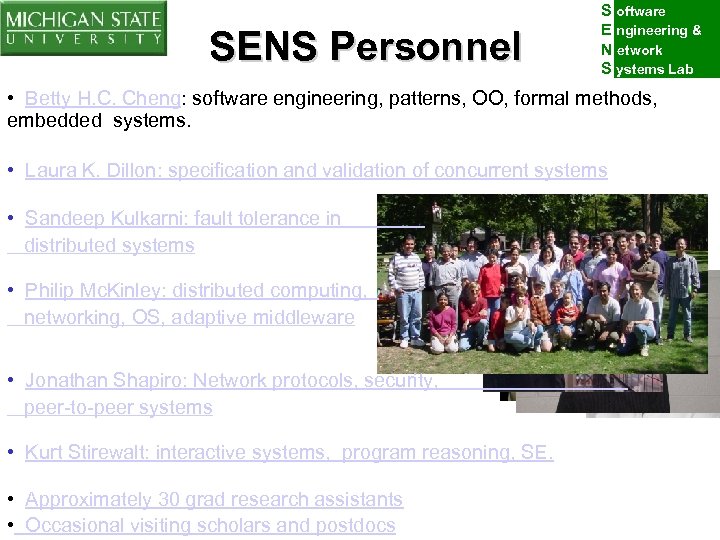 MICHIGAN STATE UNIVERSITY

SENS Personnel

Software Engineering & Network Systems Lab

• Betty H.C. Cheng: software engineering, patterns, OO, formal methods, embedded systems.

• Laura K. Dillon: specification and validation of concurrent systems

• Sandeep Kulkarni: fault tolerance in distributed systems

• Philip McKinley: distributed computing, networking, OS, adaptive middleware

• Jonathan Shapiro: Network protocols, security, peer-to-peer systems

• Kurt Stirewalt: interactive systems, program reasoning, SE.

• Approximately 30 grad research assistants
• Occasional visiting scholars and postdocs